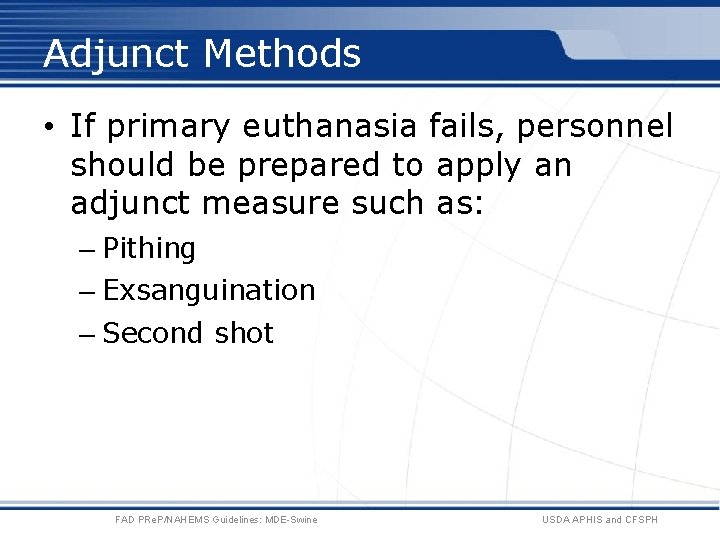 Adjunct Methods

• If primary euthanasia fails, personnel should be prepared to apply an adjunct measure such as:
– Pithing
– Exsanguination
– Second shot

FAD PReP/NAHEMS Guidelines: MDE-Swine

USDA APHIS and CFSPH